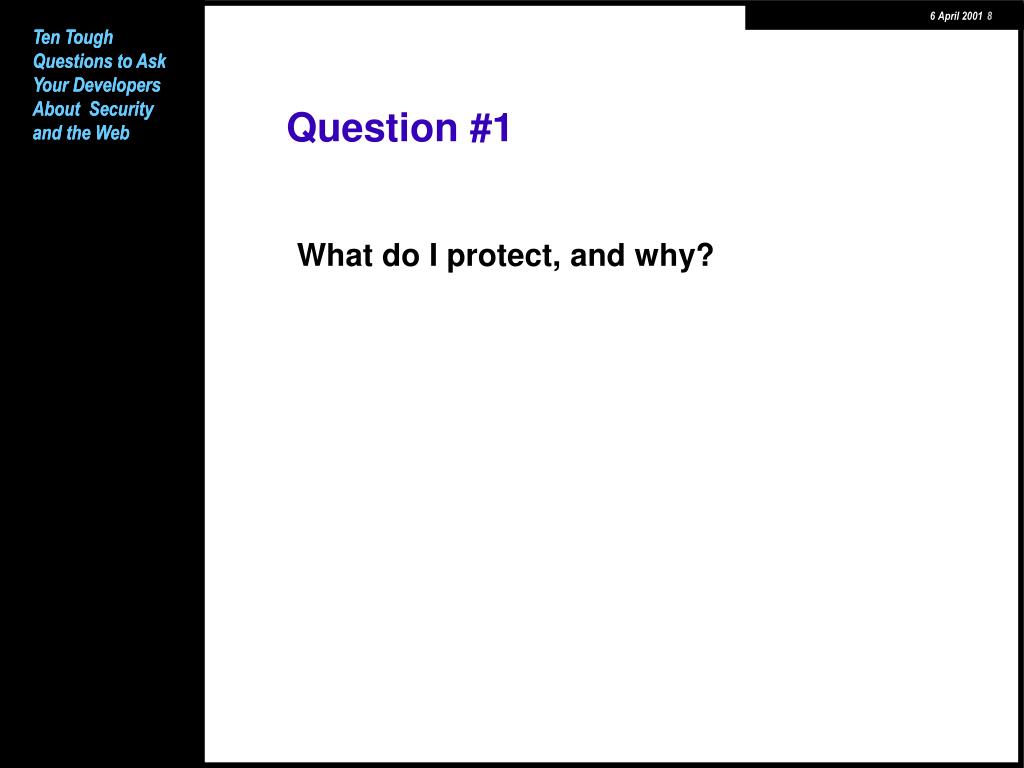 Ten Tough Questions to Ask Your Developers About Security and the Web

6 April 2001 8

Question #1

What do I protect, and why?